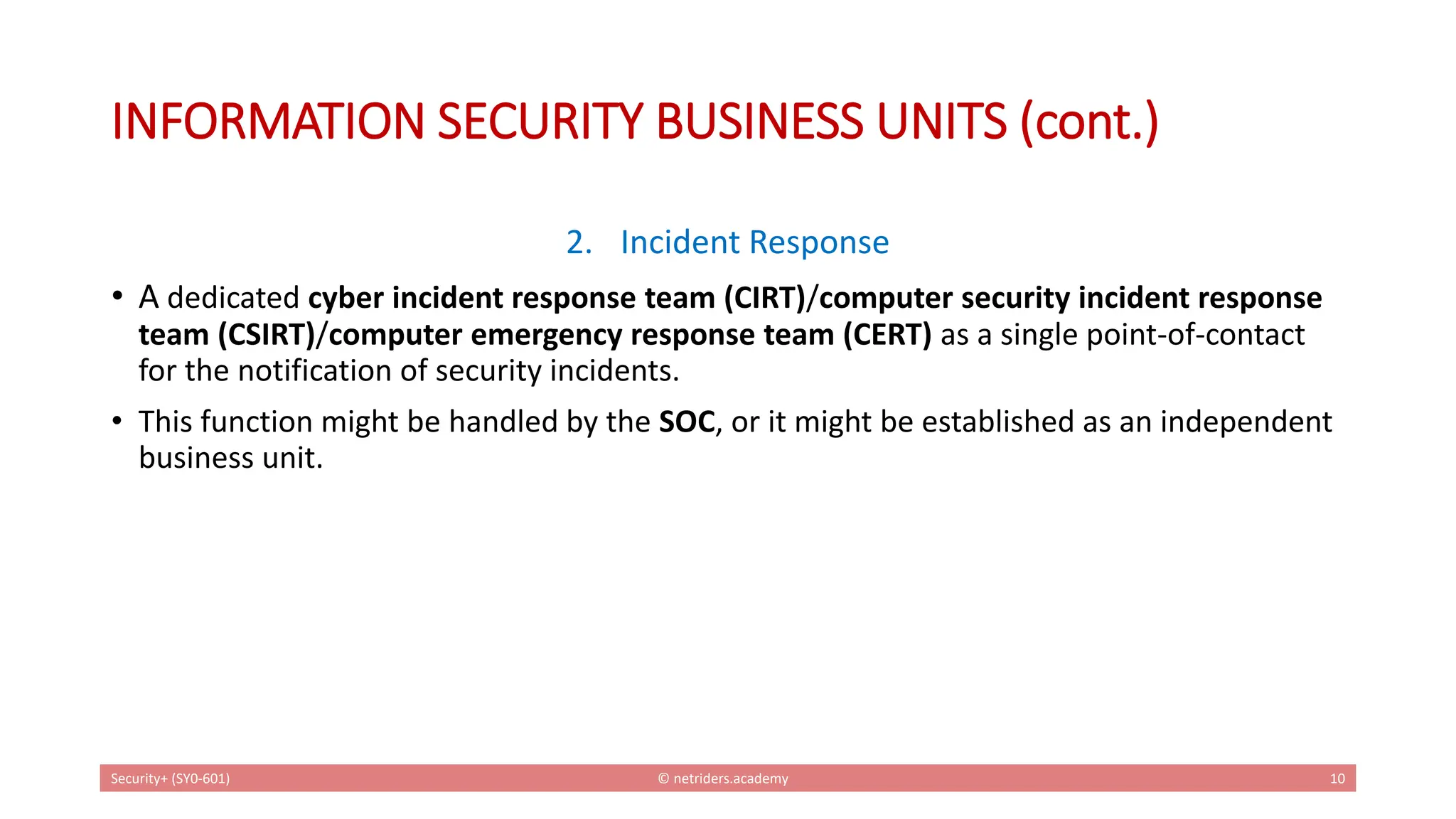 INFORMATION SECURITY BUSINESS UNITS (cont.)

2. Incident Response

• A dedicated cyber incident response team (CIRT)/computer security incident response team (CSIRT)/computer emergency response team (CERT) as a single point-of-contact for the notification of security incidents.

• This function might be handled by the SOC, or it might be established as an independent business unit.

Security+ (SY0-601) © netriders.academy 10